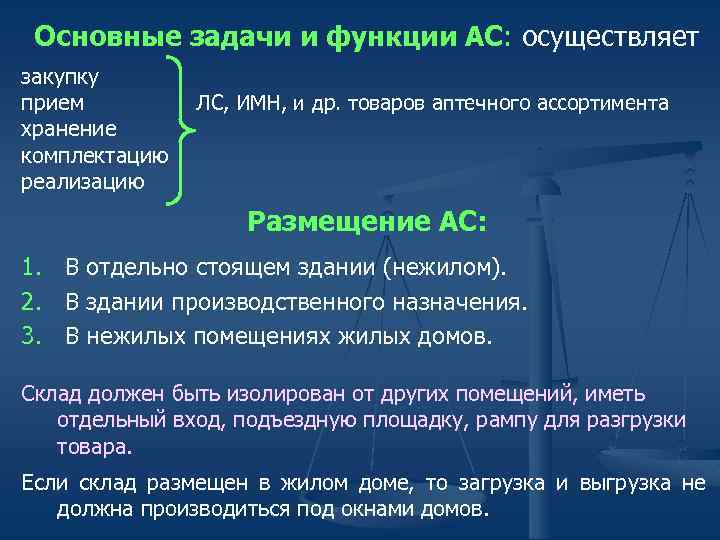 Основные задачи и функции АС: осуществляет

закупку
прием
хранение
комплектацию
реализацию

ЛС, ИМН, и др. товаров аптечного ассортимента

Размещение АС:

1. В отдельно стоящем здании (нежилом).
2. В здании производственного назначения.
3. В нежилых помещениях жилых домов.

Склад должен быть изолирован от других помещений, иметь отдельный вход, подъездную площадку, рампу для разгрузки товара.

Если склад размещен в жилом доме, то загрузка и выгрузка не должна производиться под окнами домов.